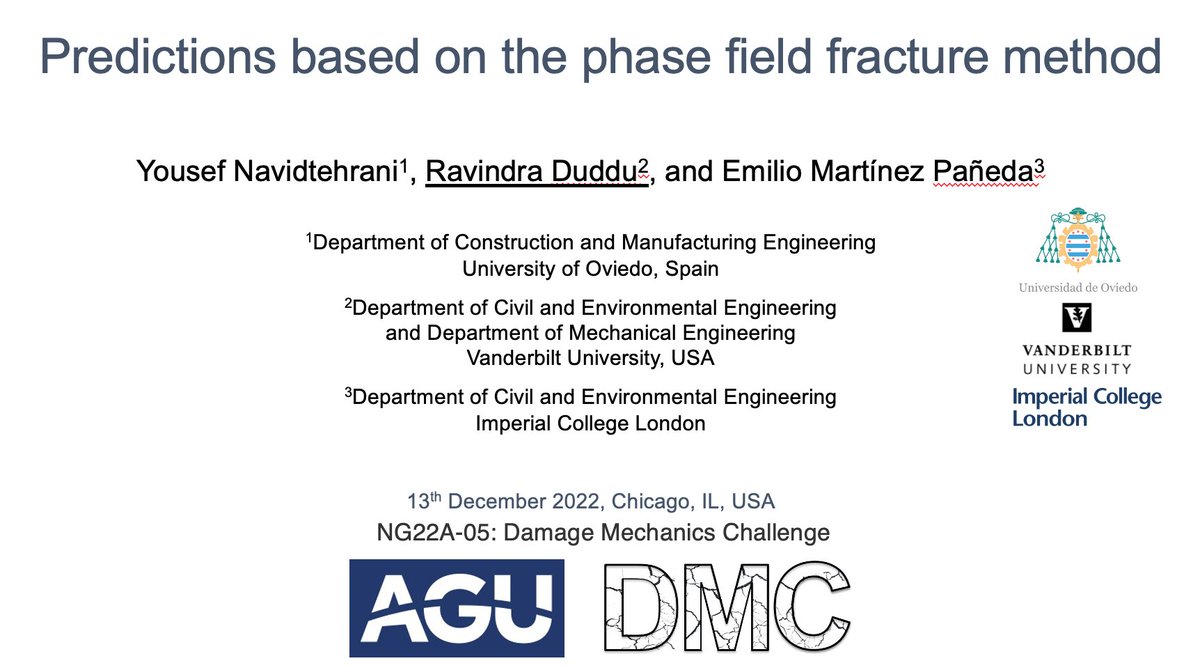 Predictions based on the phase field fracture method

Yousef Navidtehrani$^1$, Ravindra Duddu$^2$, and Emilio Martínez Pañeda$^3$

$^1$Department of Construction and Manufacturing Engineering
University of Oviedo, Spain

$^2$Department of Civil and Environmental Engineering
and Department of Mechanical Engineering
Vanderbilt University, USA

$^3$Department of Civil and Environmental Engineering
Imperial College London

Universidad de Oviedo

VANDERBILT UNIVERSITY

Imperial College London

13$^{th}$ December 2022, Chicago, IL, USA
NG22A-05: Damage Mechanics Challenge

AGU

DMC